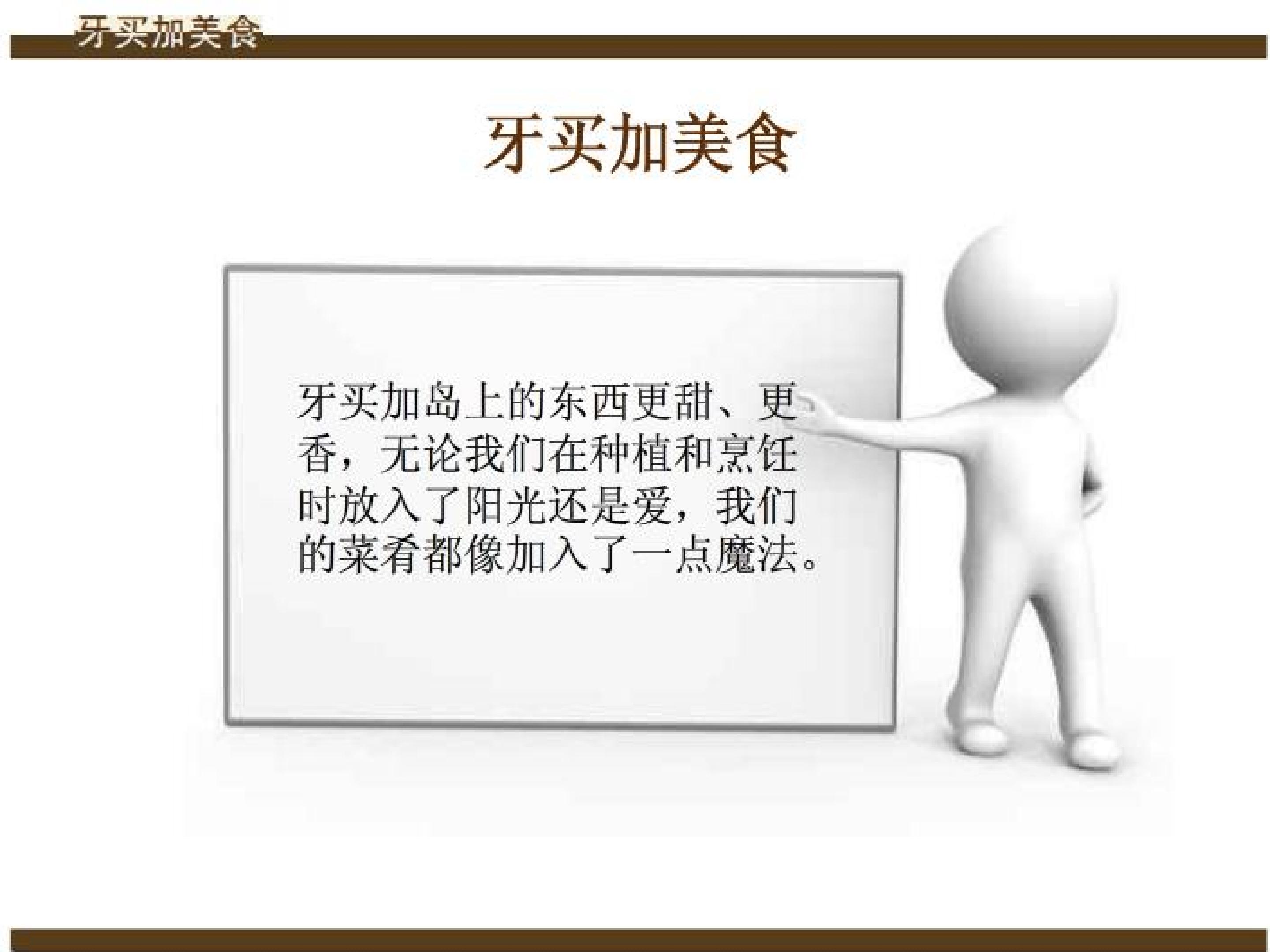 牙买加美食

牙买加美食

牙买加岛上的东西更甜、更香，无论我们在种植和烹饪时放入了阳光还是爱，我们的菜肴都像加入了一点魔法。